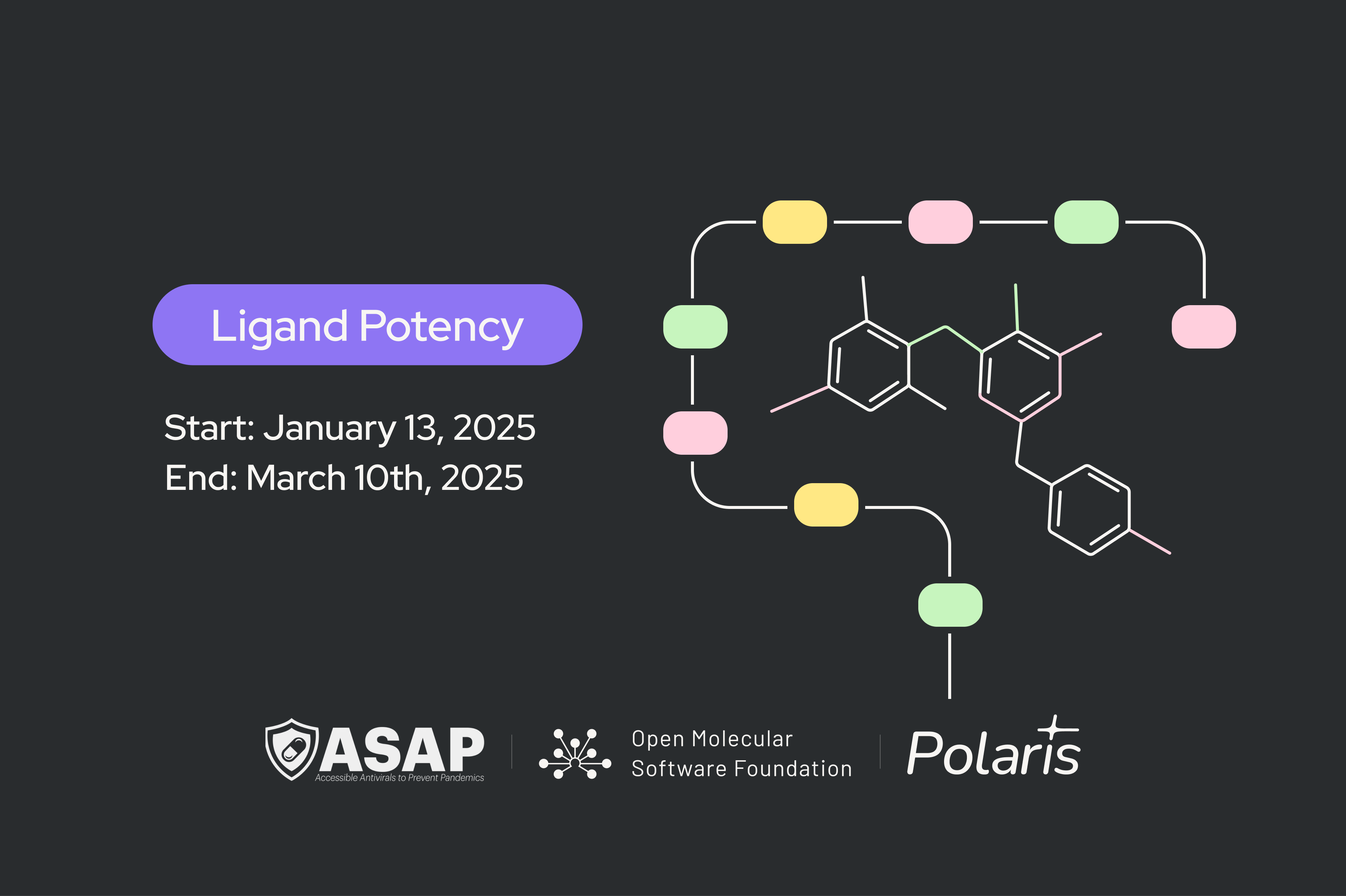 Ligand Potency

Start: January 13, 2025
End: March 10th, 2025

ASAP
Accessible Antivirals to Prevent Pandemics

Open Molecular
Software Foundation

Polaris